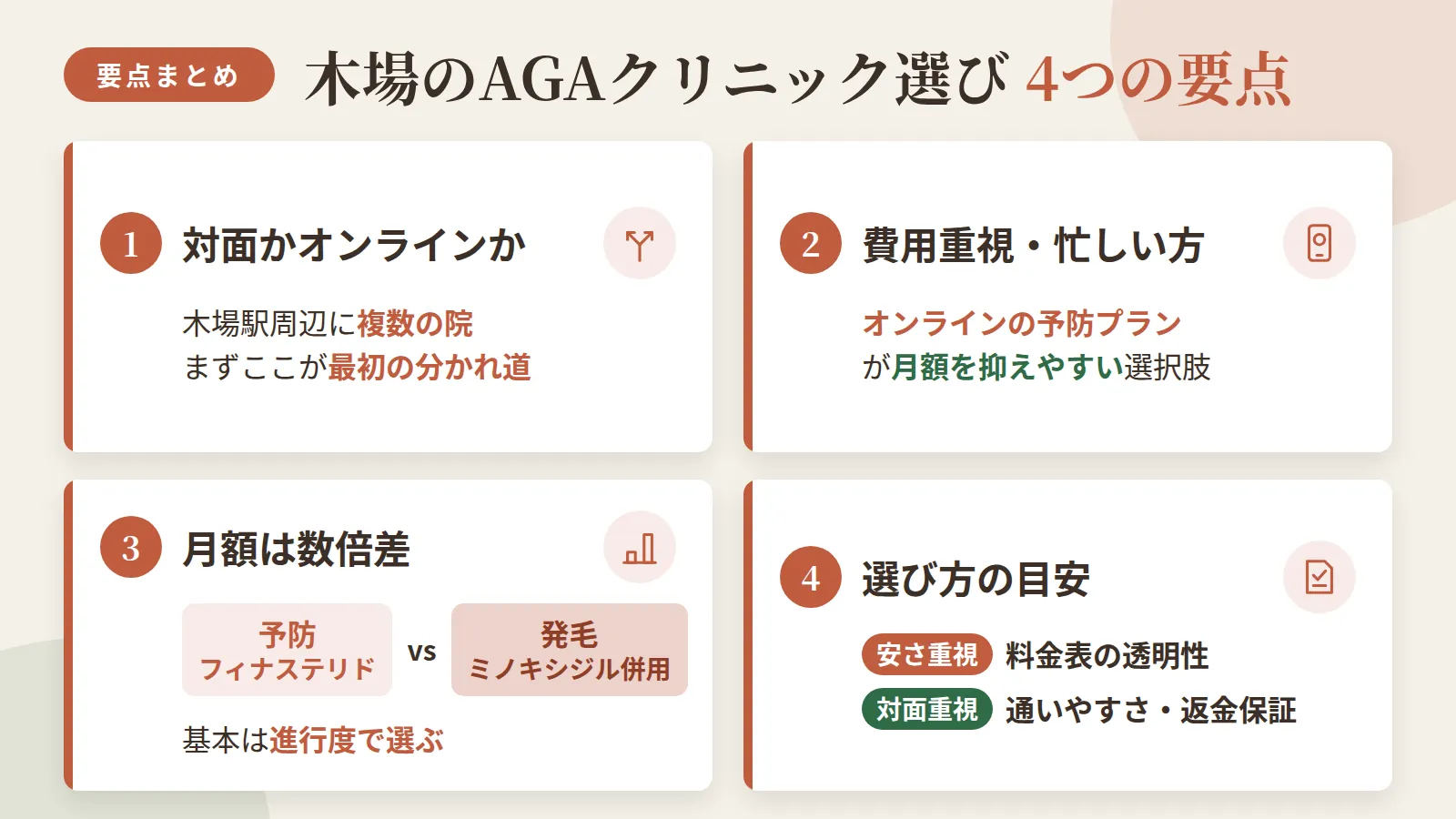 要点まとめ

木場のAGAクリニック選び 4つの要点

1 対面かオンラインか

木場駅周辺に複数の院
まずここが最初の分かれ道

2 費用重視・忙しい方

オンラインの予防プラン
が月額を抑えやすい選択肢

3 月額は数倍差

予防
フィナステリド

vs

発毛
ミノキシジル併用

基本は進行度で選ぶ

4 選び方の目安

安さ重視 料金表の透明性

対面重視 通いやすさ・返金保証